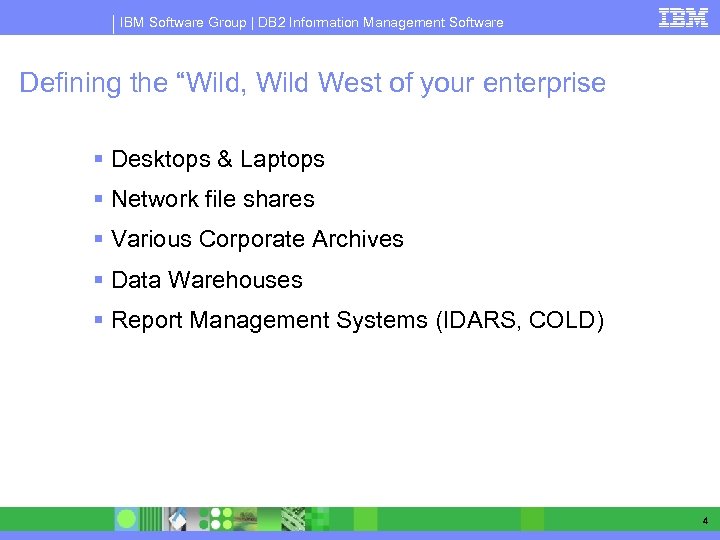 IBM Software Group | DB2 Information Management Software

IBM

Defining the “Wild, Wild West of your enterprise

▪ Desktops & Laptops
▪ Network file shares
▪ Various Corporate Archives
▪ Data Warehouses
▪ Report Management Systems (IDARS, COLD)

4